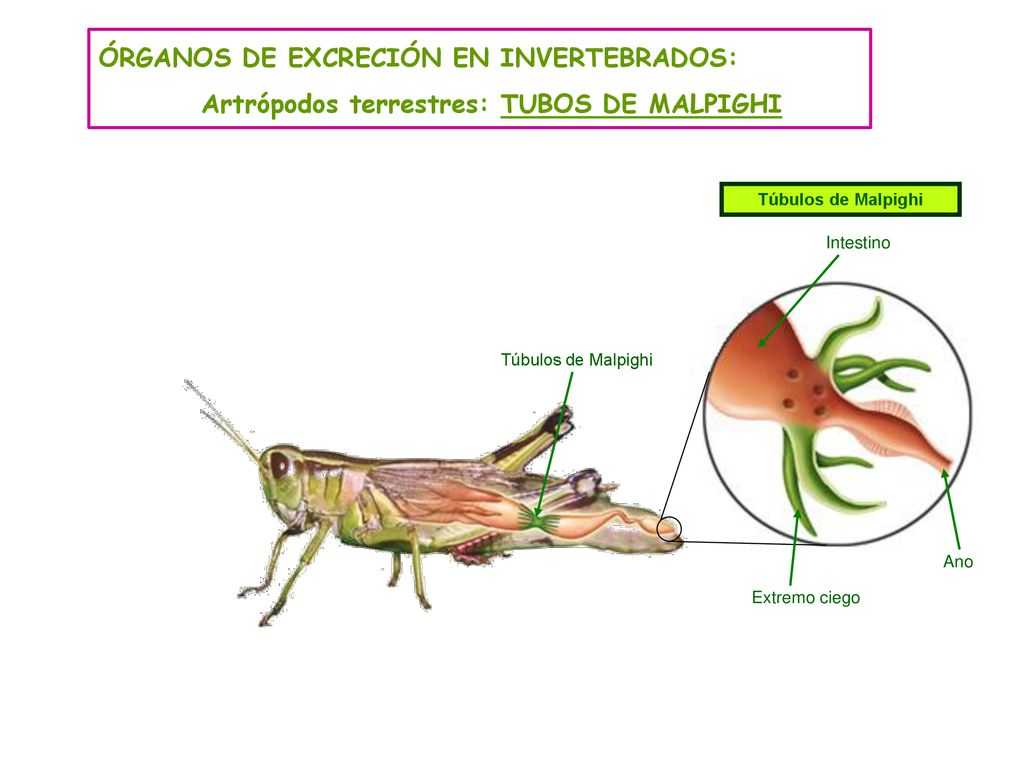 ÓRGANOS DE EXCRECIÓN EN INVERTEBRADOS:
Artrópodos terrestres: TUBOS DE MALPIGHI

Túbulos de Malpighi

Intestino

Túbulos de Malpighi

Ano

Extremo ciego